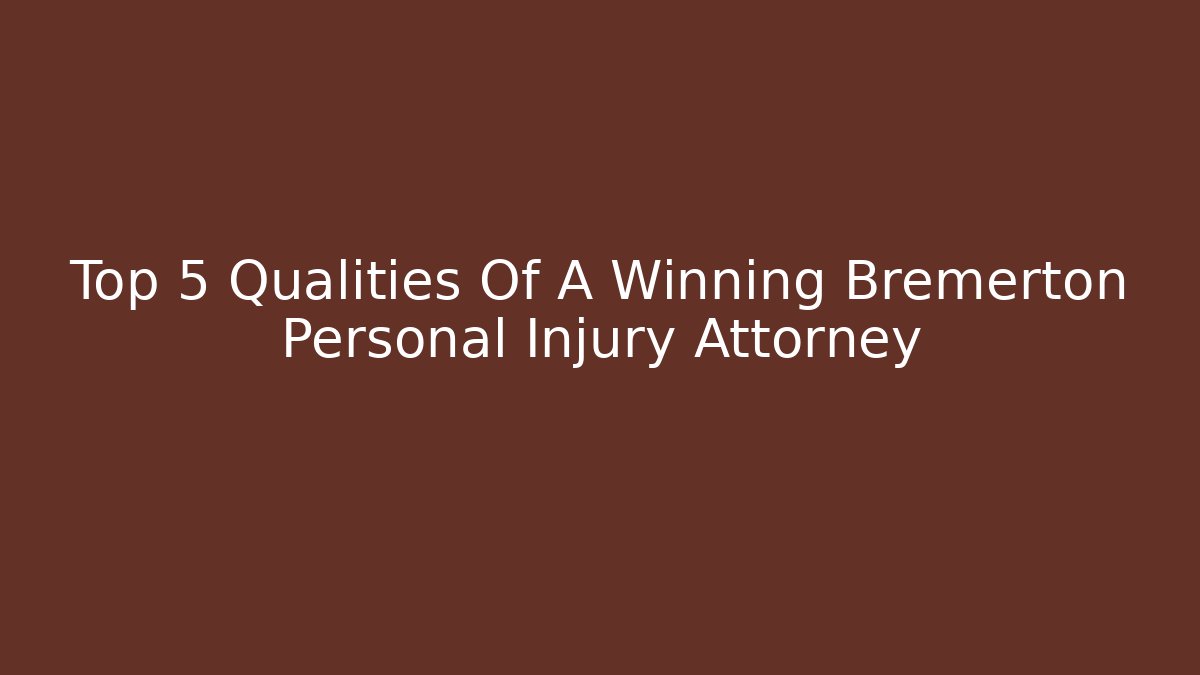 Top 5 Qualities Of A Winning Bremerton Personal Injury Attorney